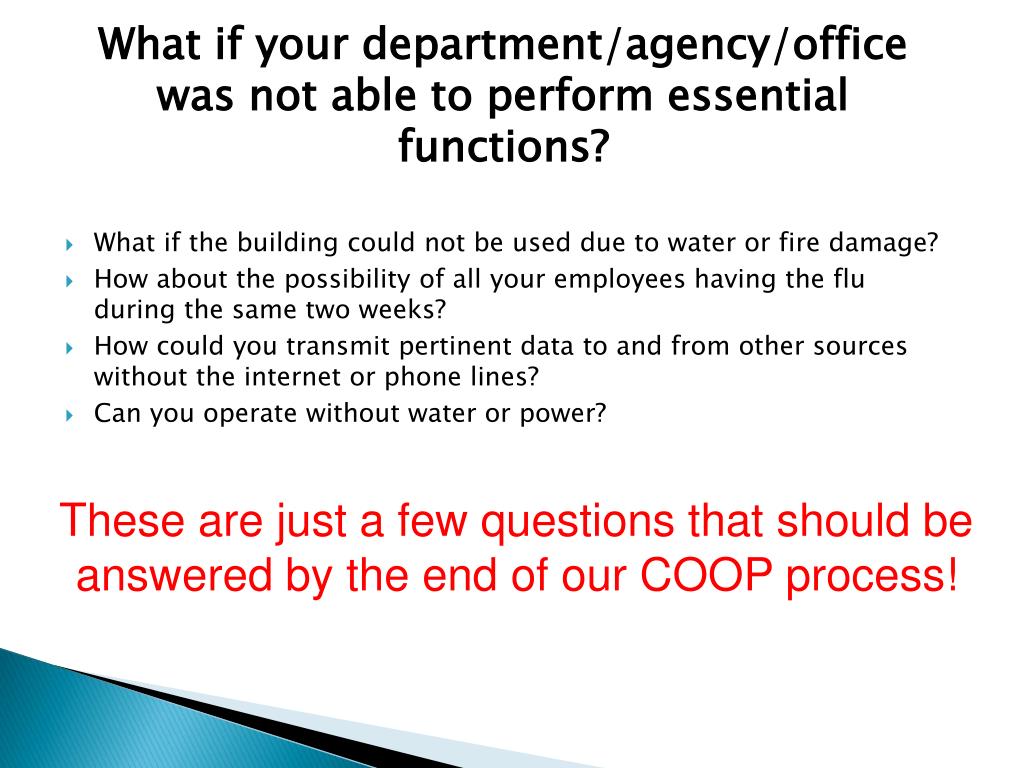 What if your department/agency/office was not able to perform essential functions?

What if the building could not be used due to water or fire damage?
How about the possibility of all your employees having the flu during the same two weeks?
How could you transmit pertinent data to and from other sources without the internet or phone lines?
Can you operate without water or power?

These are just a few questions that should be answered by the end of our COOP process!